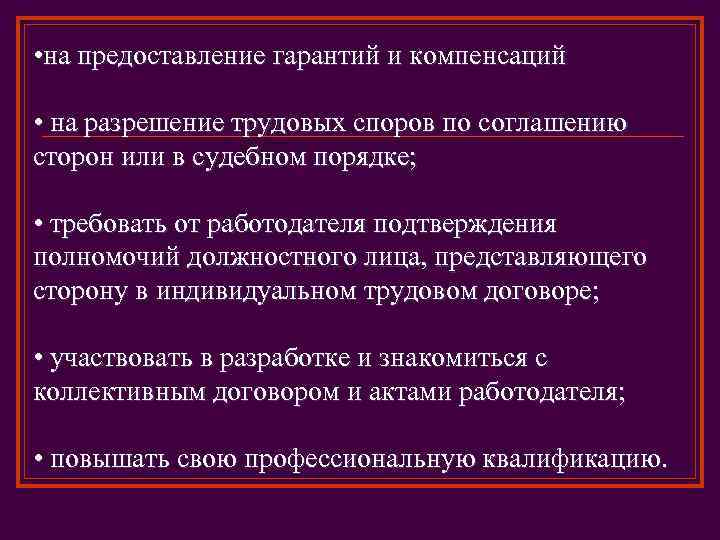 •на предоставление гарантий и компенсаций

• на разрешение трудовых споров по соглашению сторон или в судебном порядке;

• требовать от работодателя подтверждения полномочий должностного лица, представляющего сторону в индивидуальном трудовом договоре;

• участвовать в разработке и знакомиться с коллективным договором и актами работодателя;

• повышать свою профессиональную квалификацию.